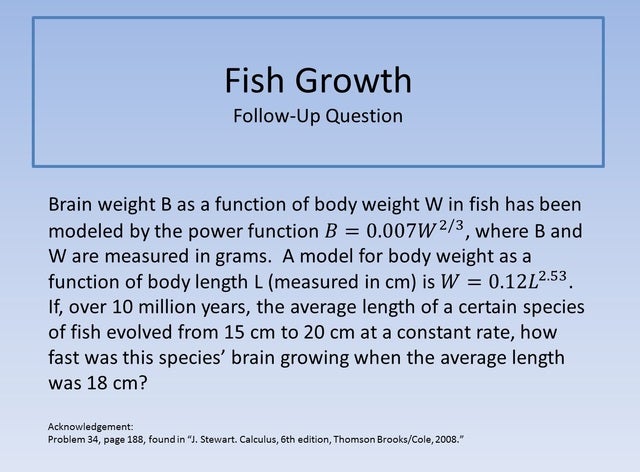 Fish Growth
Follow-Up Question

Brain weight B as a function of body weight W in fish has been modeled by the power function $B = 0.007W^{2/3}$, where B and W are measured in grams. A model for body weight as a function of body length L (measured in cm) is $W = 0.12L^{2.53}$. If, over 10 million years, the average length of a certain species of fish evolved from 15 cm to 20 cm at a constant rate, how fast was this species' brain growing when the average length was 18 cm?

Acknowledgement:
Problem 34, page 188, found in "J. Stewart. Calculus, 6th edition, Thomson Brooks/Cole, 2008."